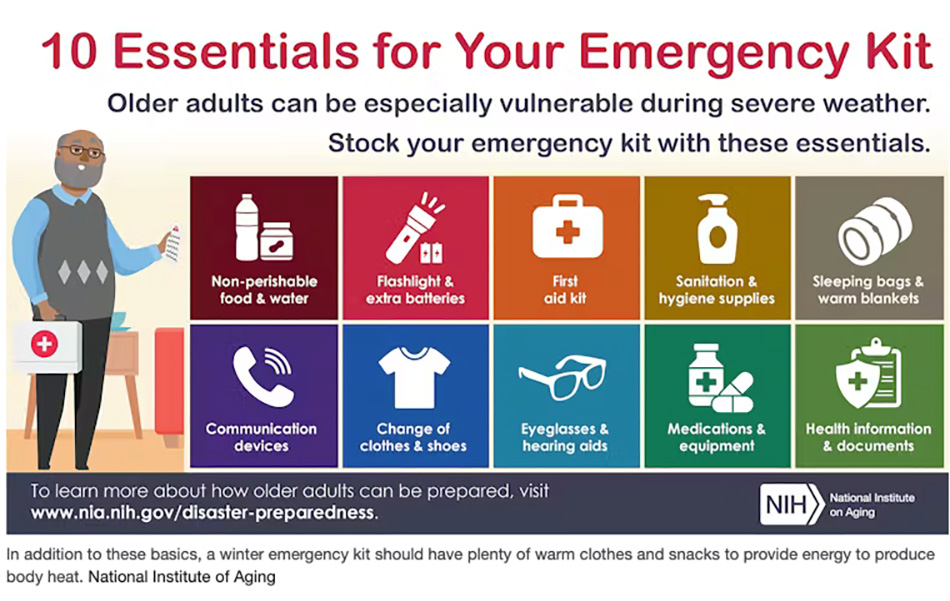 10 Essentials for Your Emergency Kit

Older adults can be especially vulnerable during severe weather. Stock your emergency kit with these essentials.

Non-perishable food & water

Flashlight & extra batteries

First aid kit

Sanitation & hygiene supplies

Sleeping bags & warm blankets

Communication devices

Change of clothes & shoes

Eyeglasses & hearing aids

Medications & equipment

Health information & documents

To learn more about how older adults can be prepared, visit www.nia.nih.gov/disaster-preparedness.

NIH National Institute on Aging

In addition to these basics, a winter emergency kit should have plenty of warm clothes and snacks to provide energy to produce body heat. National Institute of Aging